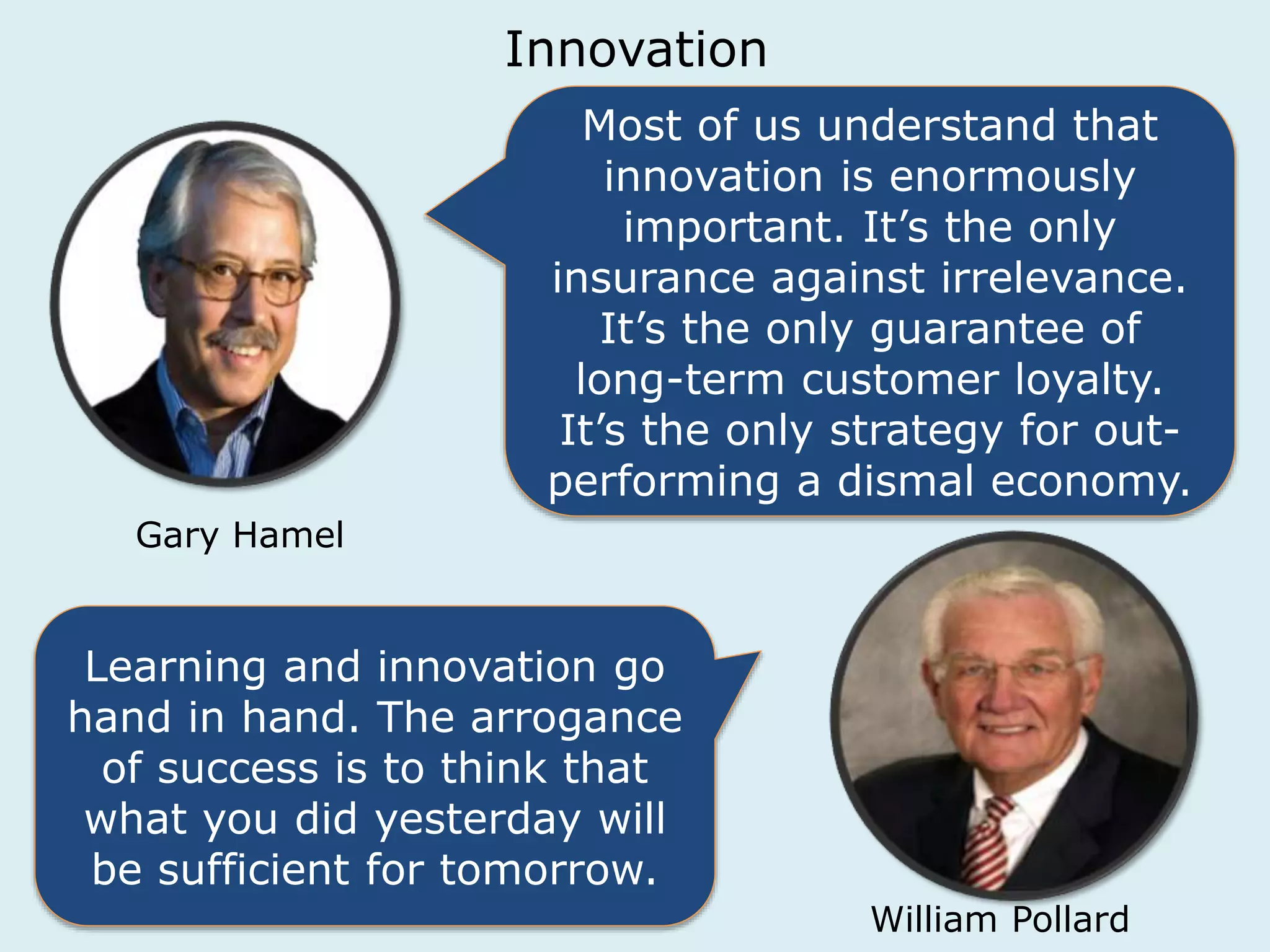 Innovation

Most of us understand that innovation is enormously important. It’s the only insurance against irrelevance. It’s the only guarantee of long-term customer loyalty. It’s the only strategy for out-performing a dismal economy.

Gary Hamel

Learning and innovation go hand in hand. The arrogance of success is to think that what you did yesterday will be sufficient for tomorrow.

William Pollard